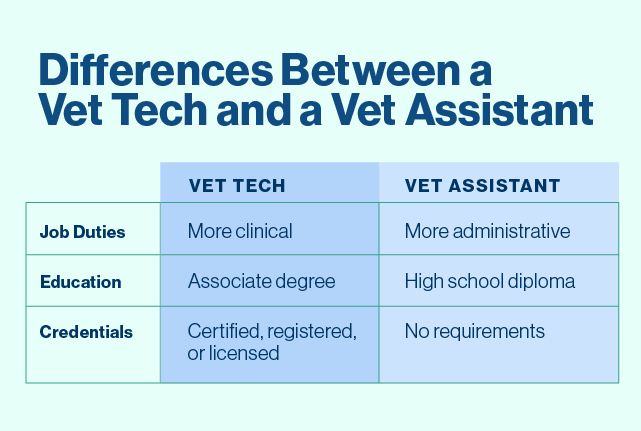 Differences Between a Vet Tech and a Vet Assistant

| | VET TECH | VET ASSISTANT |
|---|---|---|
| Job Duties | More clinical | More administrative |
| Education | Associate degree | High school diploma |
| Credentials | Certified, registered, or licensed | No requirements |